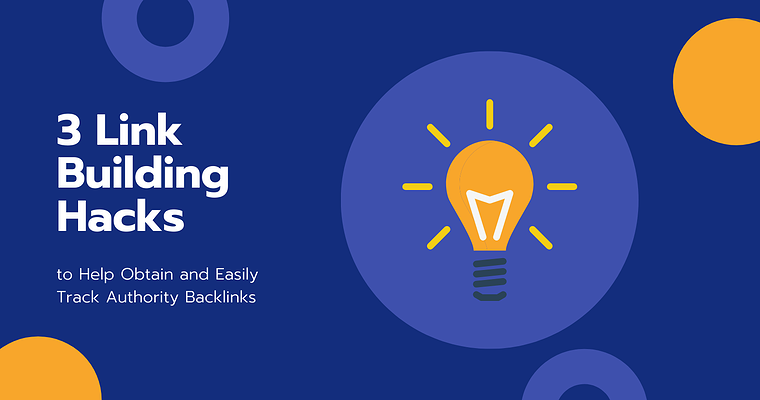 3 Link Building Hacks

to Help Obtain and Easily Track Authority Backlinks